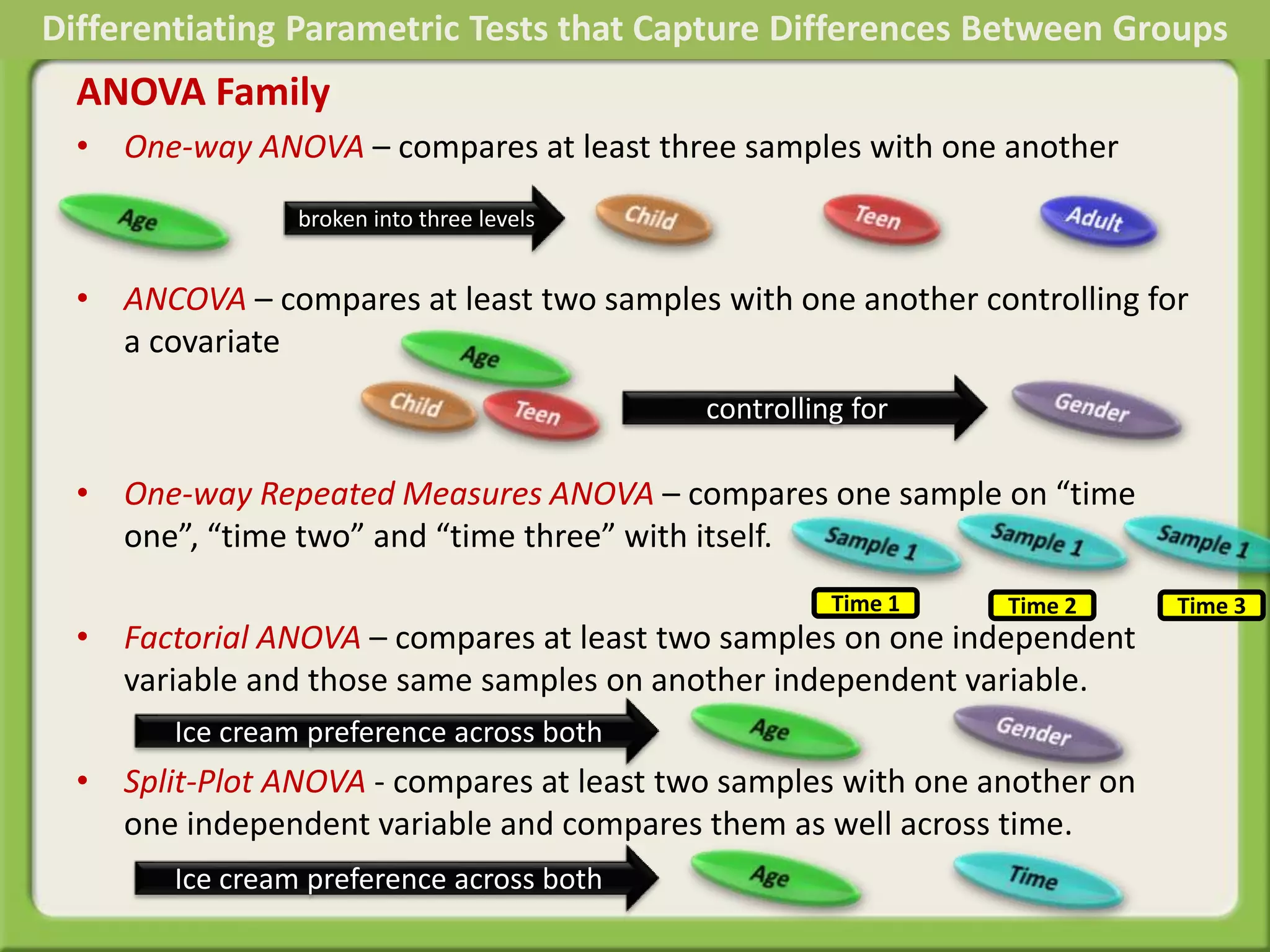 Differentiating Parametric Tests that Capture Differences Between Groups

ANOVA Family

• One-way ANOVA – compares at least three samples with one another

Age

broken into three levels

Child

Teen

Adult

• ANCOVA – compares at least two samples with one another controlling for a covariate

Age

Child

Teen

controlling for

Gender

• One-way Repeated Measures ANOVA – compares one sample on “time one”, “time two” and “time three” with itself.

Sample 1

Sample 1

Sample 1

Time 1

Time 2

Time 3

• Factorial ANOVA – compares at least two samples on one independent variable and those same samples on another independent variable.

Ice cream preference across both

Age

Gender

• Split-Plot ANOVA - compares at least two samples with one another on one independent variable and compares them as well across time.

Ice cream preference across both

Age

Time